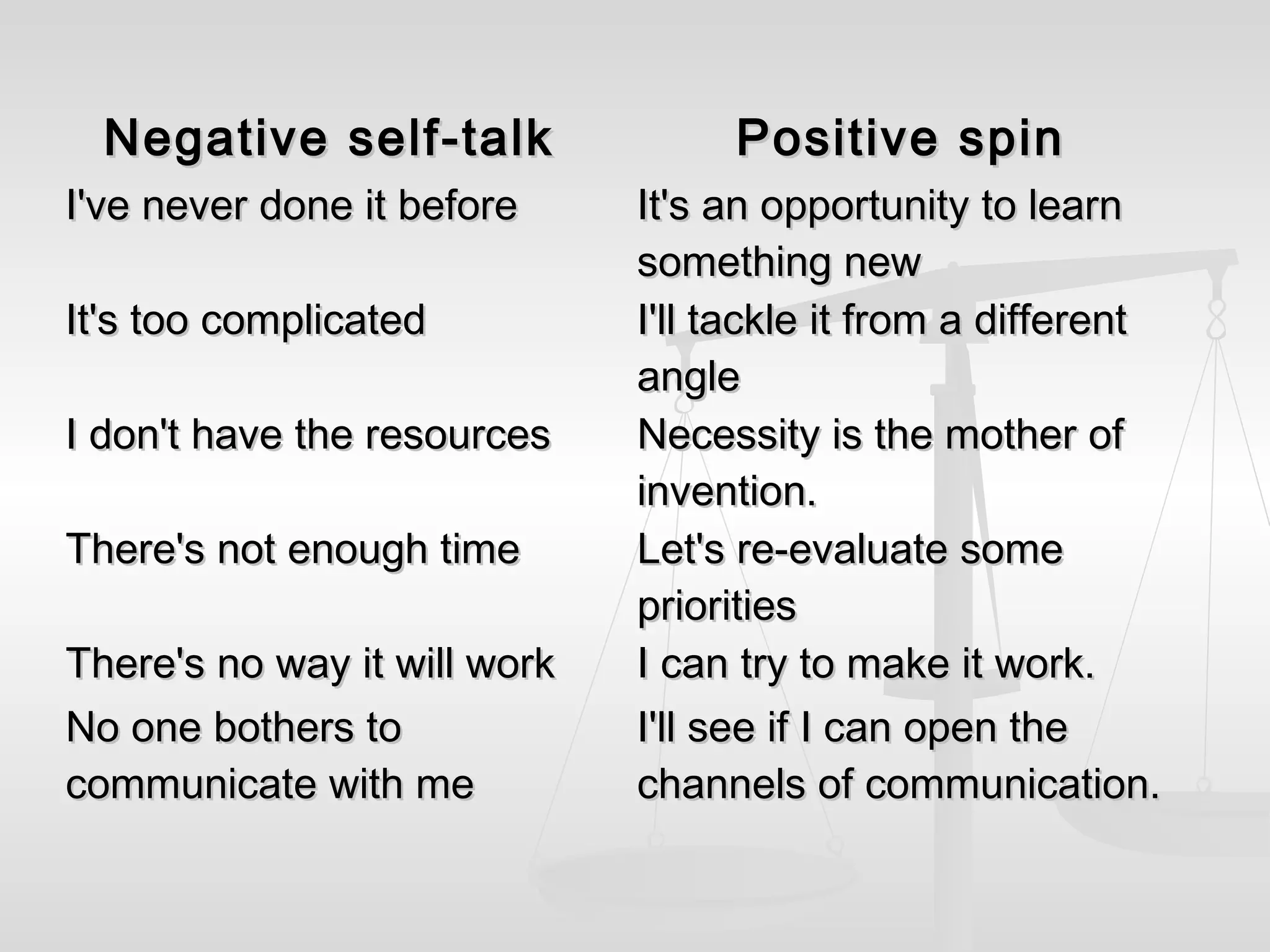 | Negative self-talk | Positive spin |
|---|---|
| I've never done it before | It's an opportunity to learn something new |
| It's too complicated | I'll tackle it from a different angle |
| I don't have the resources | Necessity is the mother of invention. |
| There's not enough time | Let's re-evaluate some priorities |
| There's no way it will work | I can try to make it work. |
| No one bothers to communicate with me | I'll see if I can open the channels of communication. |